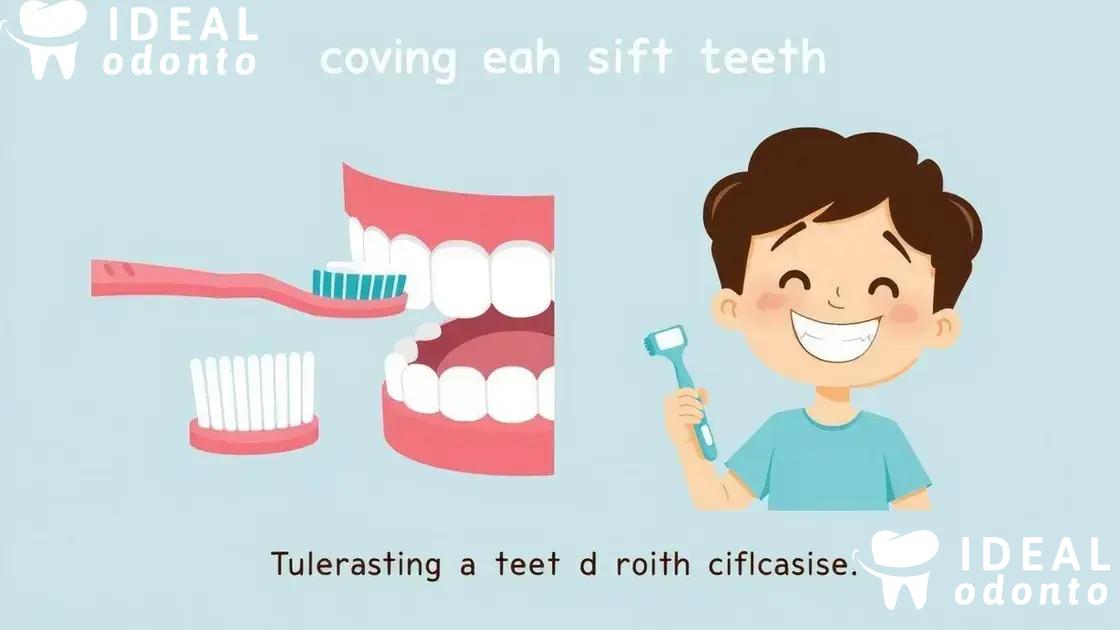 IDEAL
odonto

coving eah sift teeth

Tulerasting a teet d roith ciflcasise.

IDEAL
odonto